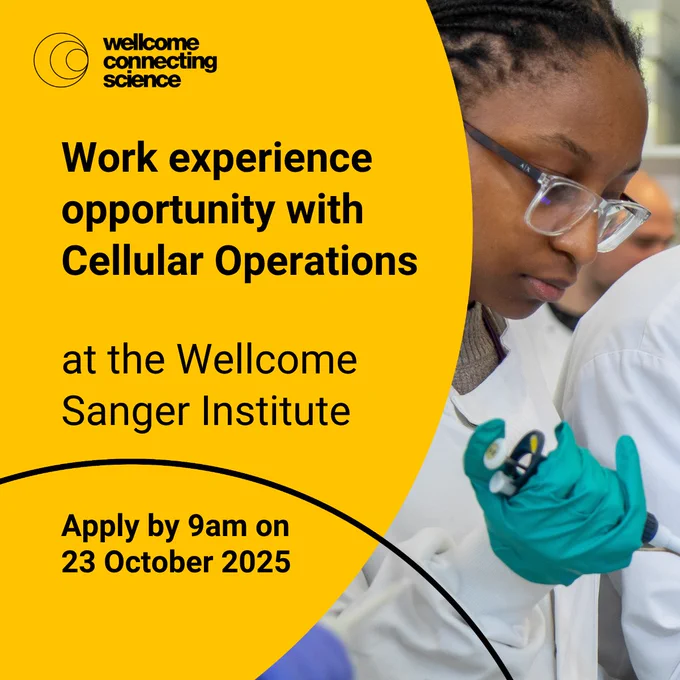 wellcome connecting science

Work experience opportunity with Cellular Operations

at the Wellcome Sanger Institute

Apply by 9am on 23 October 2025